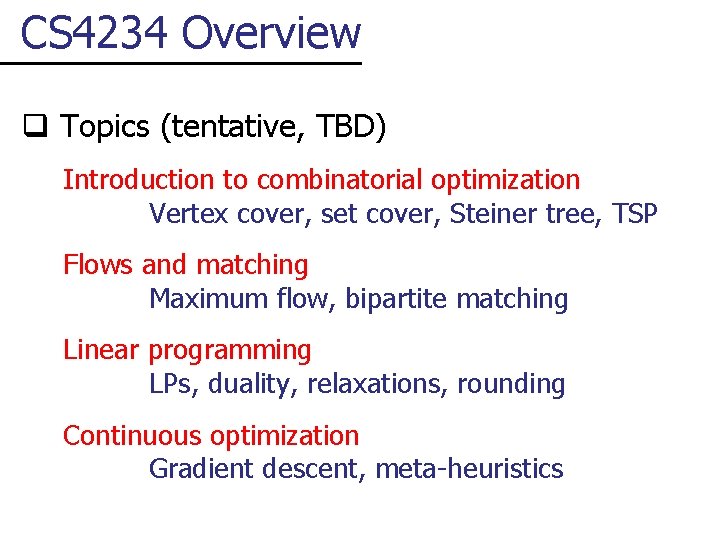 CS4234 Overview

❑ Topics (tentative, TBD)

Introduction to combinatorial optimization

Vertex cover, set cover, Steiner tree, TSP

Flows and matching

Maximum flow, bipartite matching

Linear programming

LPs, duality, relaxations, rounding

Continuous optimization

Gradient descent, meta-heuristics